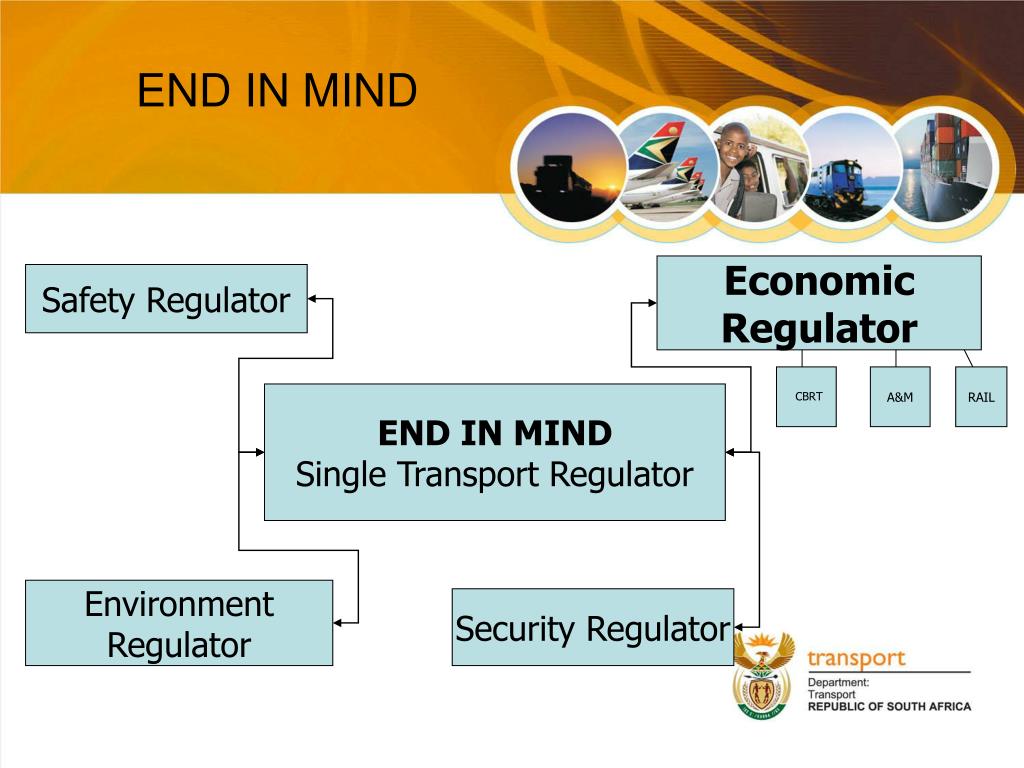 END IN MIND

Safety Regulator

Economic Regulator

CBRT

A&M

RAIL

END IN MIND
Single Transport Regulator

Environment Regulator

Security Regulator

transport

Department:
Transport
REPUBLIC OF SOUTH AFRICA